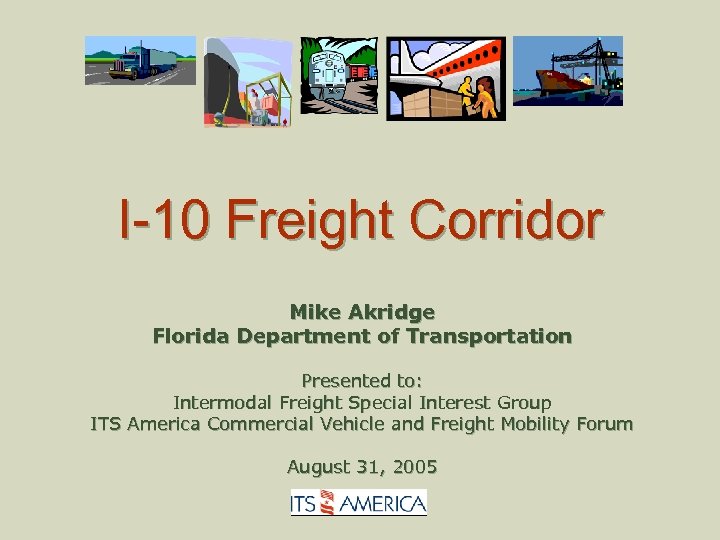 I-10 Freight Corridor

Mike Akridge
Florida Department of Transportation

Presented to:
Intermodal Freight Special Interest Group
ITS America Commercial Vehicle and Freight Mobility Forum

August 31, 2005

ITS AMERICA